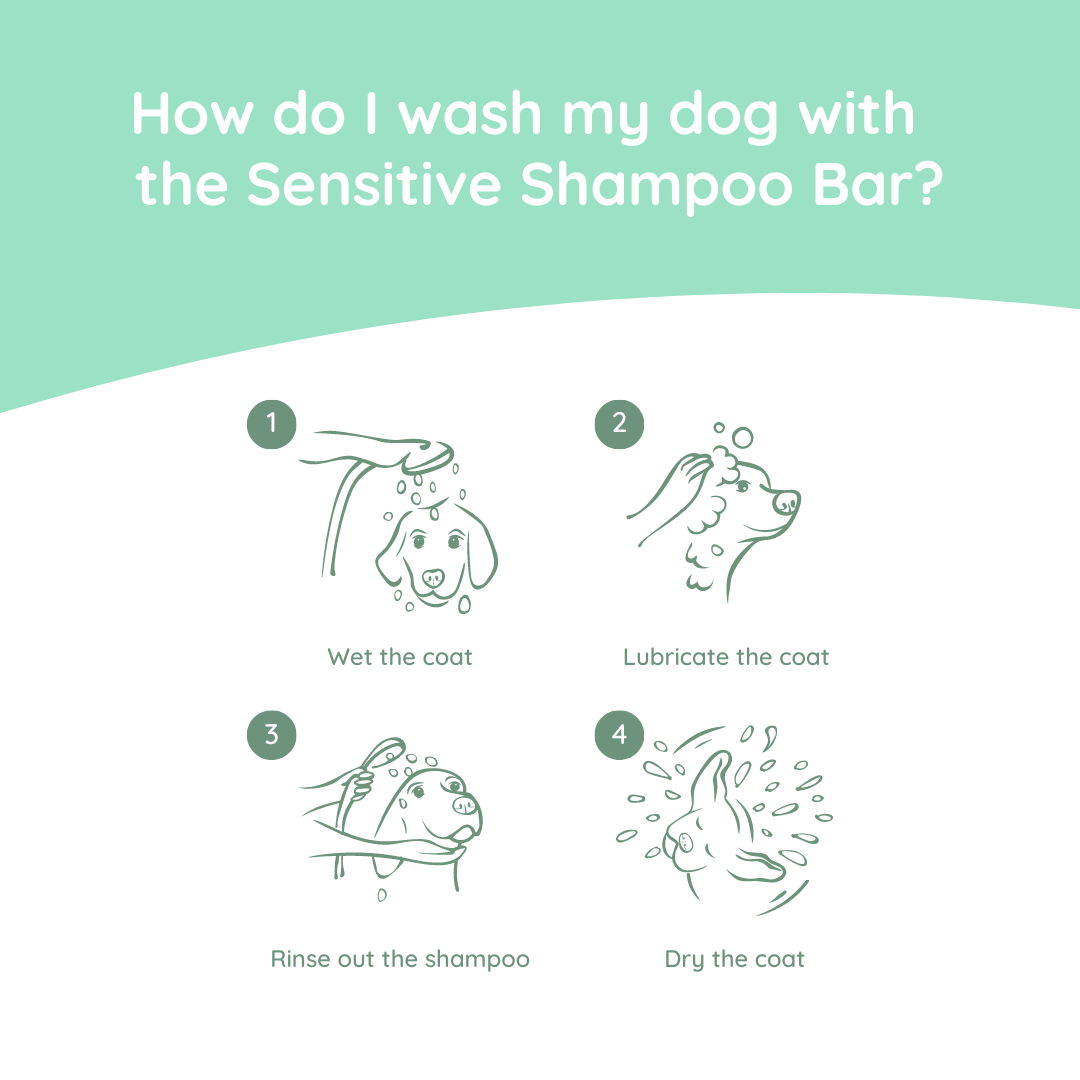 How do I wash my dog with the Sensitive Shampoo Bar?

1

Wet the coat

2

Lubricate the coat

3

Rinse out the shampoo

4

Dry the coat